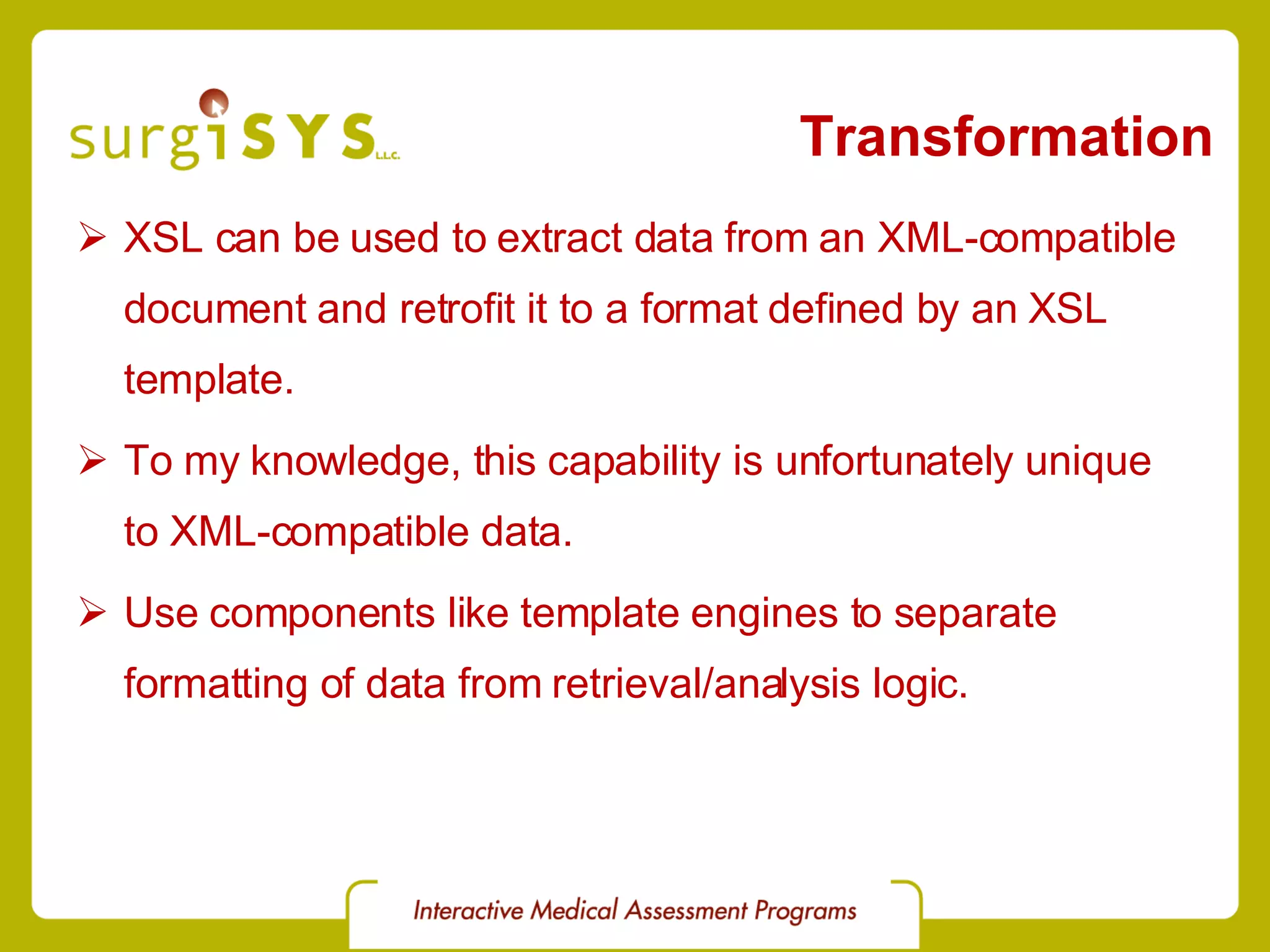 surgiSYS L.L.C.

Transformation

➢ XSL can be used to extract data from an XML-compatible document and retrofit it to a format defined by an XSL template.

➢ To my knowledge, this capability is unfortunately unique to XML-compatible data.

➢ Use components like template engines to separate formatting of data from retrieval/analysis logic.

Interactive Medical Assessment Programs